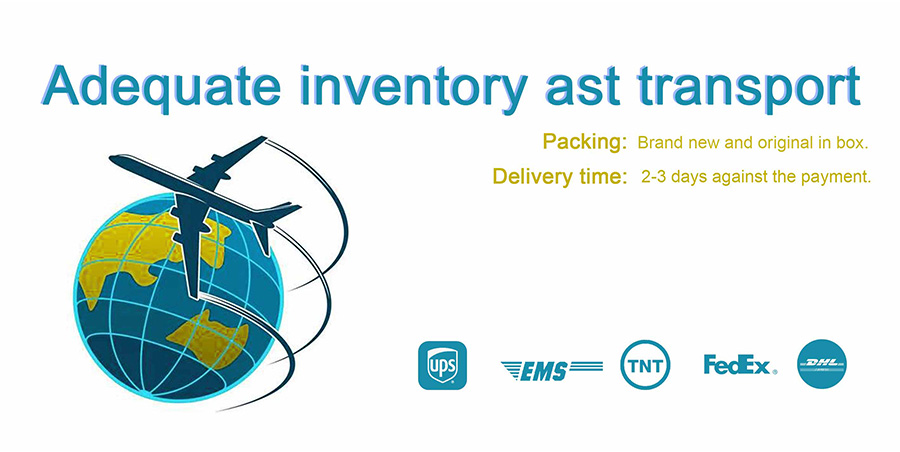 Adequate inventory ast transport

Packing: Brand new and original in box.

Delivery time: 2-3 days against the payment.

ups EMS TNT FedEx. DHL